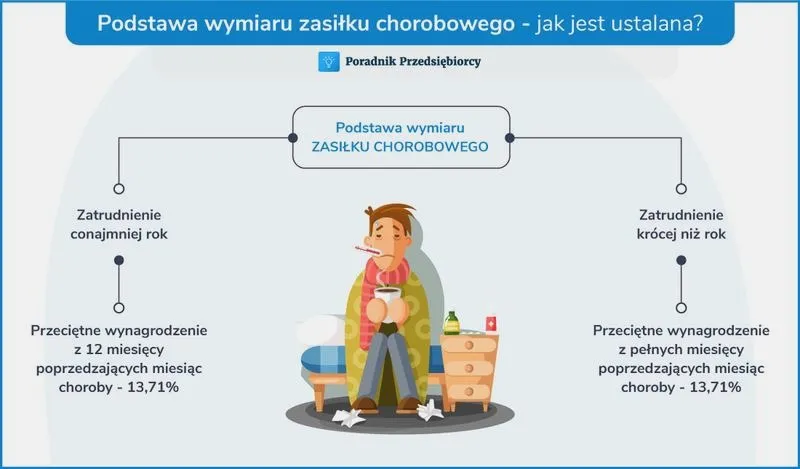 Podstawa wymiaru zasiłku chorobowego - jak jest ustalana?

Poradnik Przedsiębiorcy

Podstawa wymiaru
ZASIŁKU CHOROBOWEGO

Zatrudnienie
conajmniej rok

Przeciętne wynagrodzenie z 12 miesięcy poprzedzających miesiąc choroby - 13,71%

Zatrudnienie
krócej niż rok

Przeciętne wynagrodzenie z pełnych miesięcy poprzedzających miesiąc choroby - 13,71%